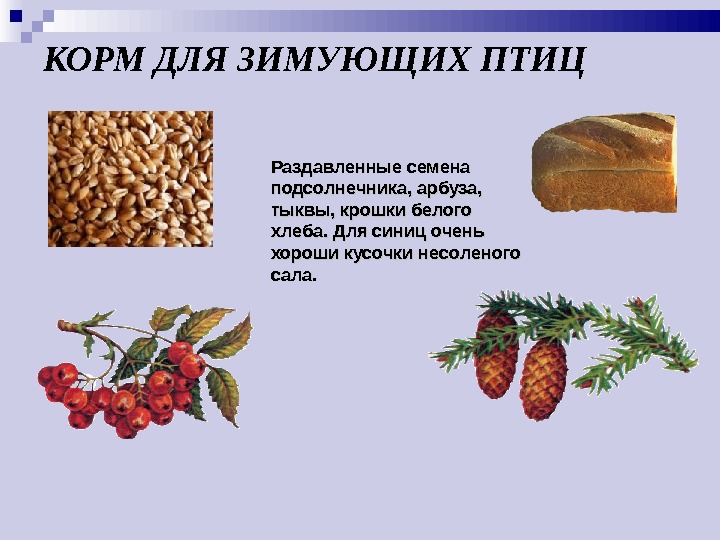 КОРМ ДЛЯ ЗИМУЮЩИХ ПТИЦ

Раздавленные семена подсолнечника, арбуза, тыквы, крошки белого хлеба. Для синиц очень хороши кусочки несоленого сала.